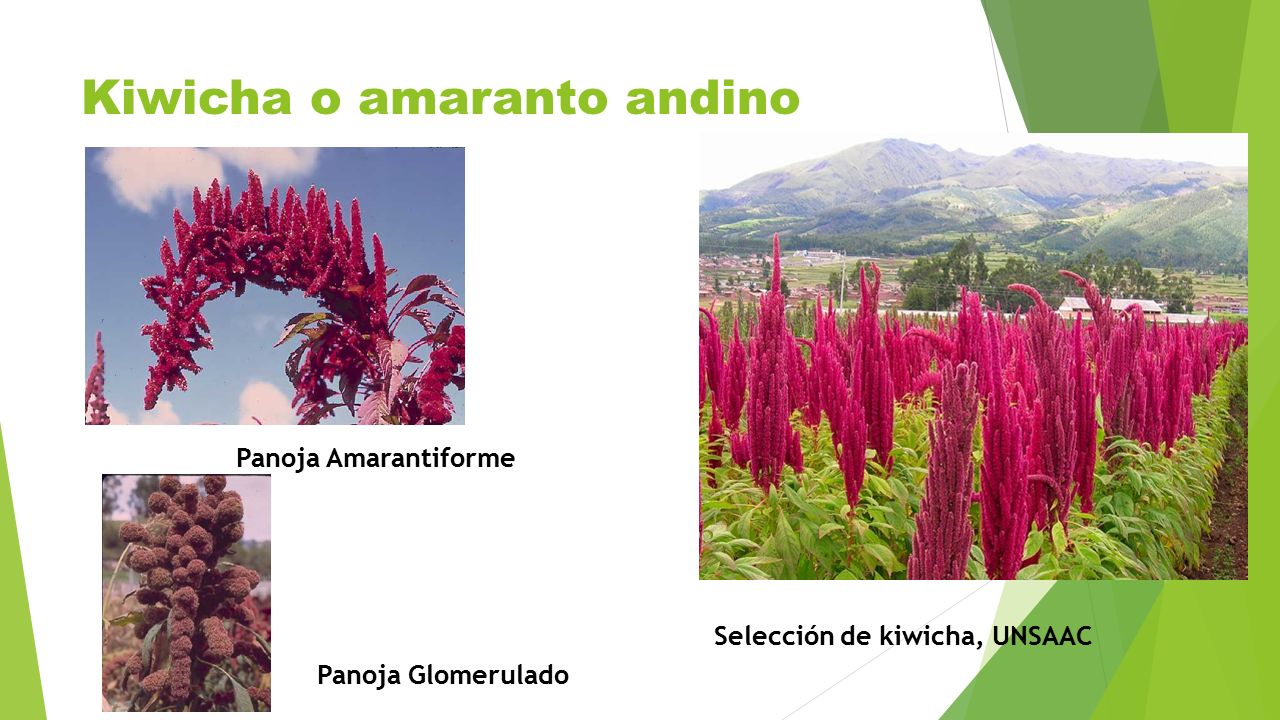 Kiwicha o amaranto andino

Panoja Amarantiforme

Panoja Glomerulado

Selección de kiwicha, UNSAAC